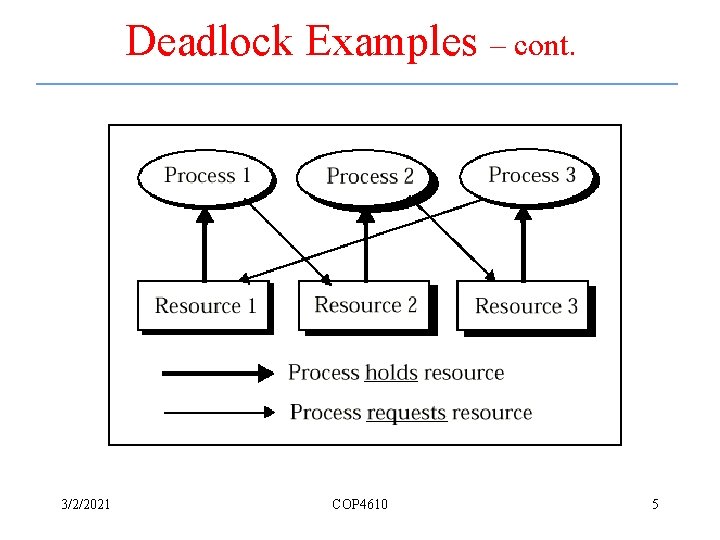 Deadlock Examples – cont.

Process 1
Process 2
Process 3

Resource 1
Resource 2
Resource 3

Process holds resource
Process requests resource

3/2/2021
COP4610
5